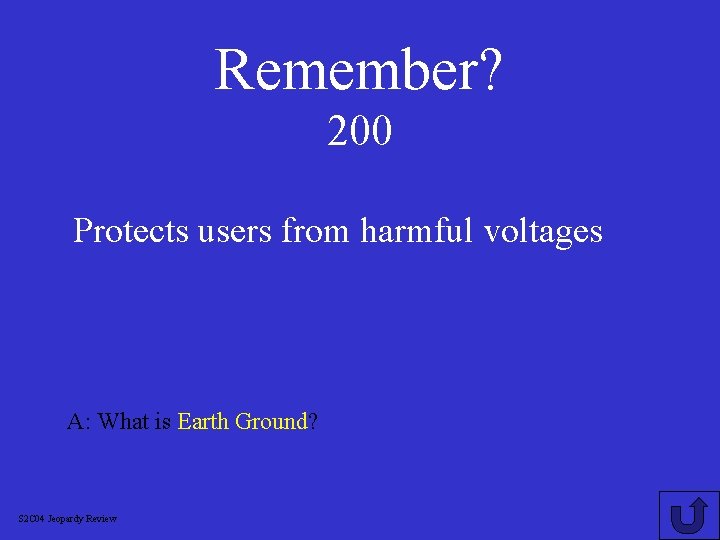 Remember?
200

Protects users from harmful voltages

A: What is Earth Ground?

S2C04 Jeopardy Review